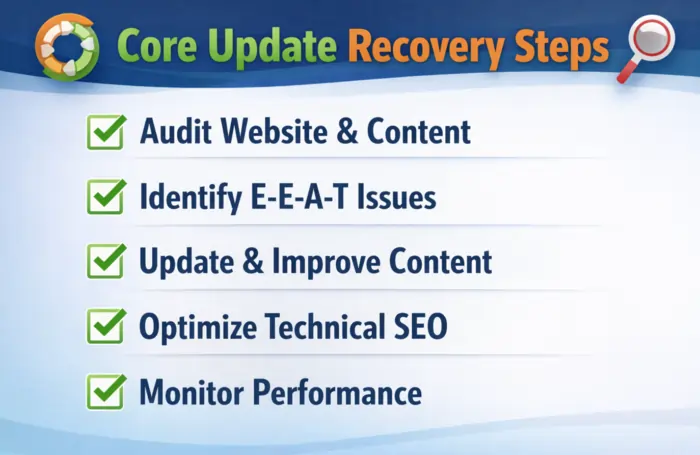 Core Update Recovery Steps

Audit Website & Content

Identify E-E-A-T Issues

Update & Improve Content

Optimize Technical SEO

Monitor Performance